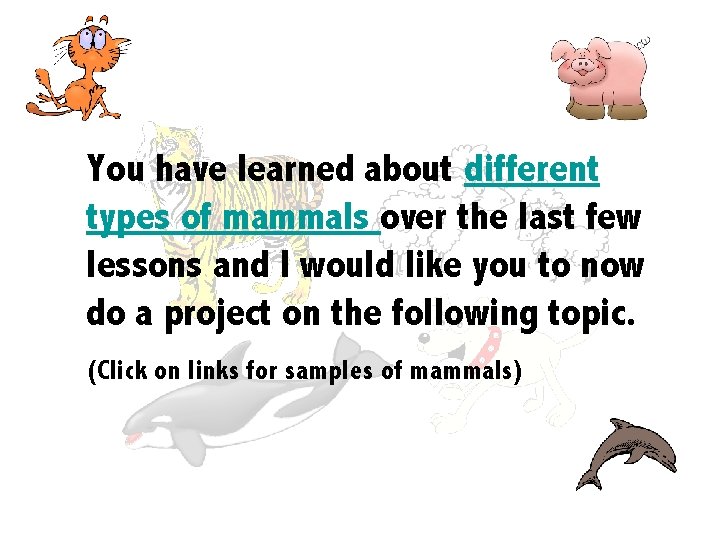 You have learned about different types of mammals over the last few lessons and I would like you to now do a project on the following topic.

(Click on links for samples of mammals)